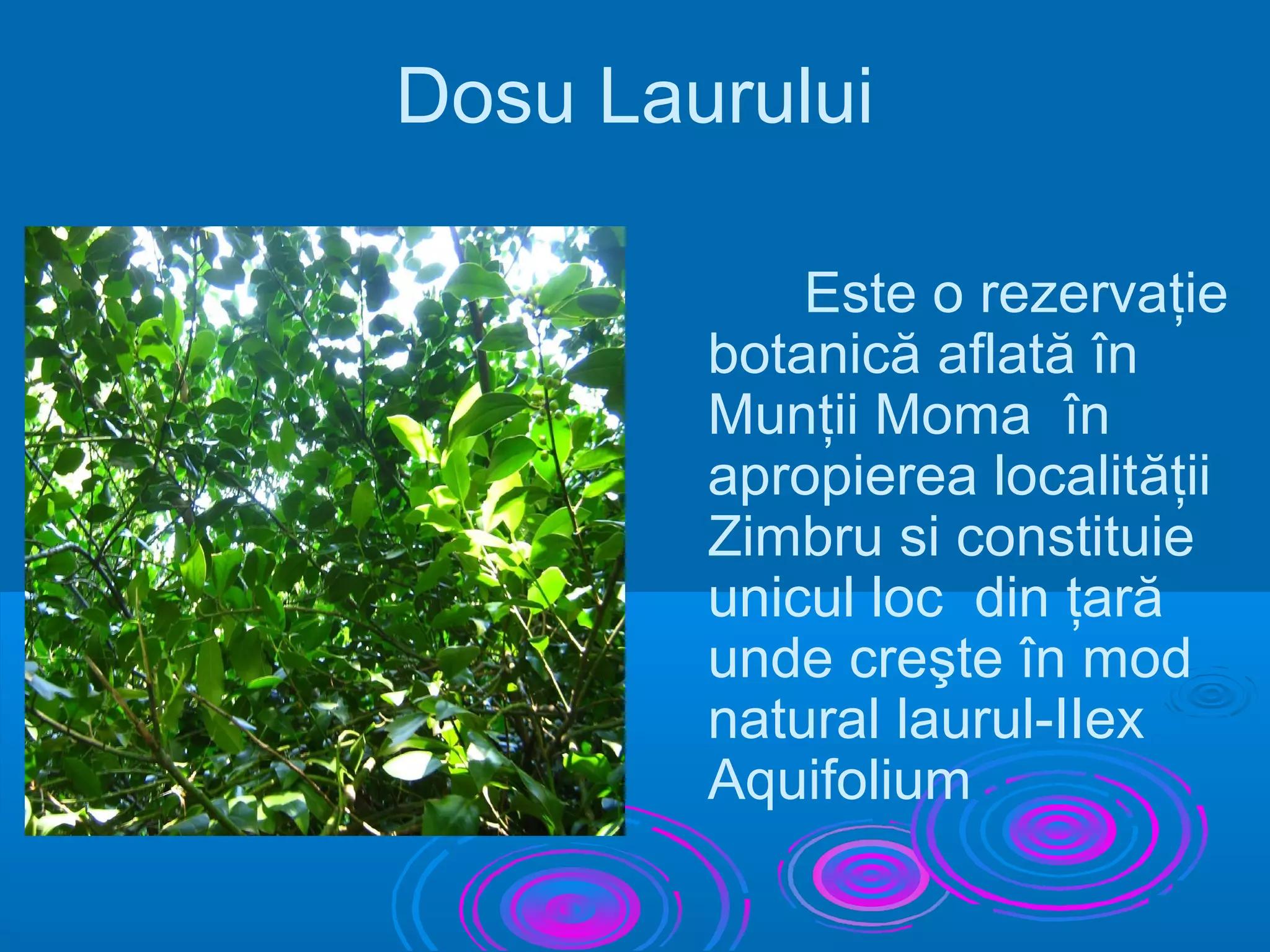 Dosu Laurului

Este o rezervație botanică aflată în Munții Moma în apropierea localității Zimbru si constituie unicul loc din țară unde creşte în mod natural laurul-Ilex Aquifolium